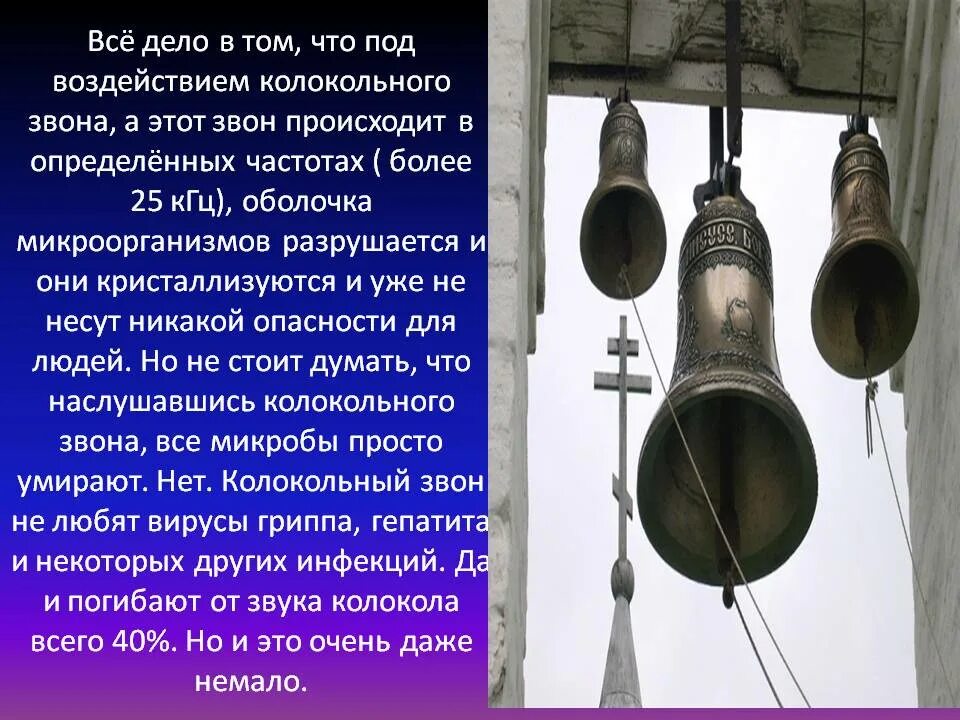 Всё дело в том, что под воздействием колокольного звона, а этот звон происходит в определённых частотах ( более 25 кГц), оболочка микроорганизмов разрушается и они кристаллизуются и уже не несут никакой опасности для людей. Но не стоит думать, что наслушавшись колокольного звона, все микробы просто умирают. Нет. Колокольный звон не любят вирусы гриппа, гепатита и некоторых других инфекций. Да и погибают от звука колокола всего 40%. Но и это очень даже немало.